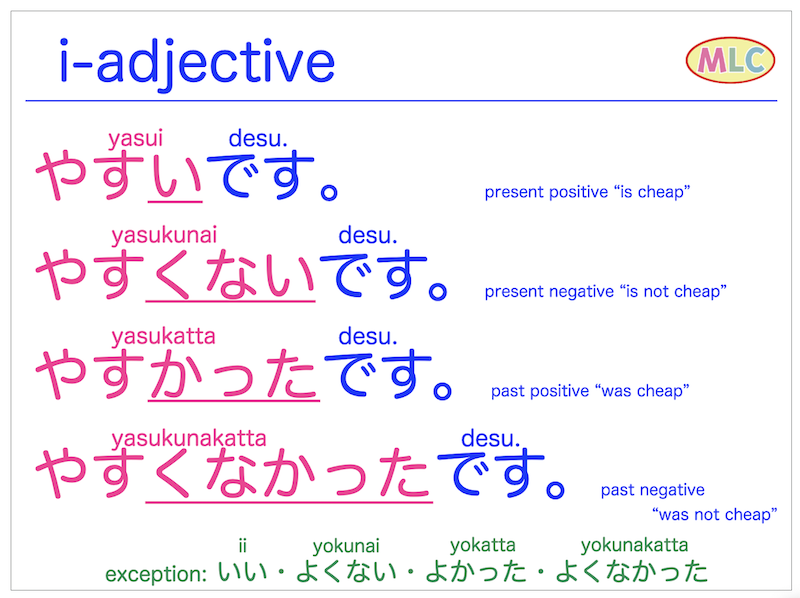 i-adjective

MLC

yasui desu.
やすいです。 present positive “is cheap”

yasukunai desu.
やすくないです。 present negative “is not cheap”

yasukatta desu.
やすかったです。 past positive “was cheap”

yasukunakatta desu.
やすくなかったです。 past negative “was not cheap”

ii yokunai yokatta yokunakatta
exception: いい・よくない・よかった・よくなかった